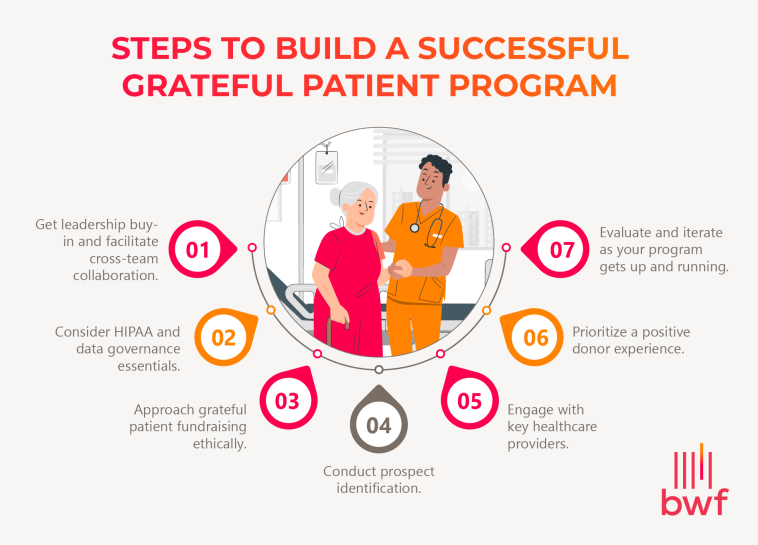 STEPS TO BUILD A SUCCESSFUL GRATEFUL PATIENT PROGRAM

01
Get leadership buy-in and facilitate cross-team collaboration.

02
Consider HIPAA and data governance essentials.

03
Approach grateful patient fundraising ethically.

04
Conduct prospect identification.

05
Engage with key healthcare providers.

06
Prioritize a positive donor experience.

07
Evaluate and iterate as your program gets up and running.

bwf